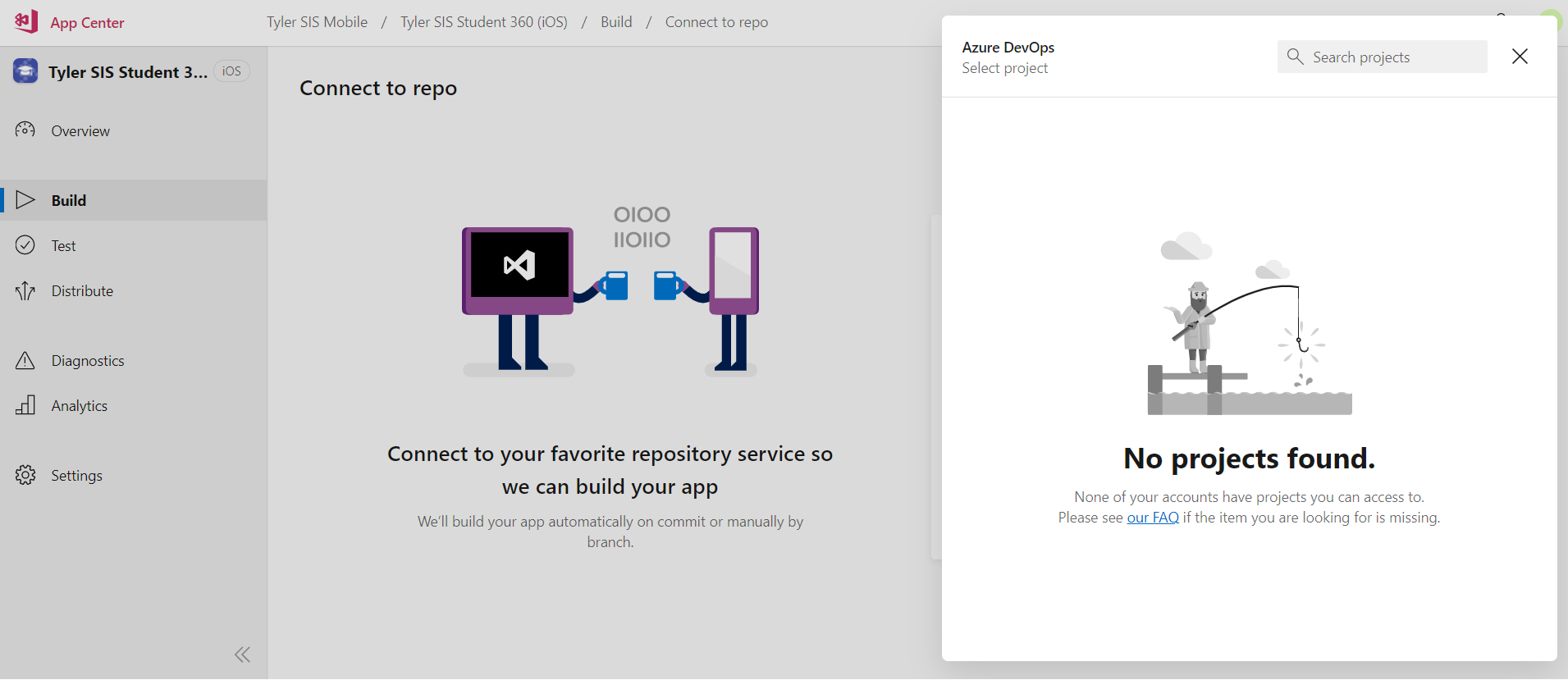 App Center

Tyler SIS Mobile / Tyler SIS Student 360 (iOS) / Build / Connect to repo

Tyler SIS Student 3... iOS

Overview

Build

Test

Distribute

Diagnostics

Analytics

Settings

Connect to repo

OIOO
IIOIIO

Connect to your favorite repository service so we can build your app

We'll build your app automatically on commit or manually by branch.

Azure DevOps
Select project

Search projects

No projects found.

None of your accounts have projects you can access to.
Please see our FAQ if the item you are looking for is missing.